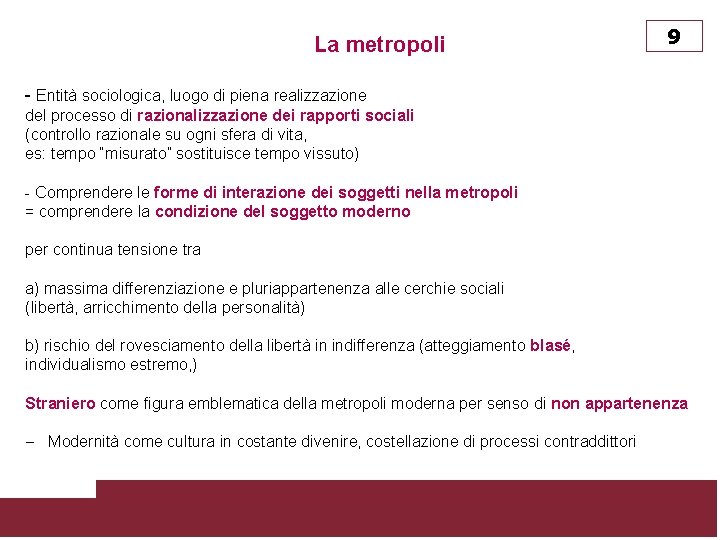 La metropoli

9

- Entità sociologica, luogo di piena realizzazione del processo di razionalizzazione dei rapporti sociali (controllo razionale su ogni sfera di vita, es: tempo "misurato" sostituisce tempo vissuto)

- Comprendere le forme di interazione dei soggetti nella metropoli = comprendere la condizione del soggetto moderno

per continua tensione tra

a) massima differenziazione e pluriappartenenza alle cerchie sociali (libertà, arricchimento della personalità)

b) rischio del rovesciamento della libertà in indifferenza (atteggiamento blasé, individualismo estremo,)

Straniero come figura emblematica della metropoli moderna per senso di non appartenenza

– Modernità come cultura in costante divenire, costellazione di processi contraddittori